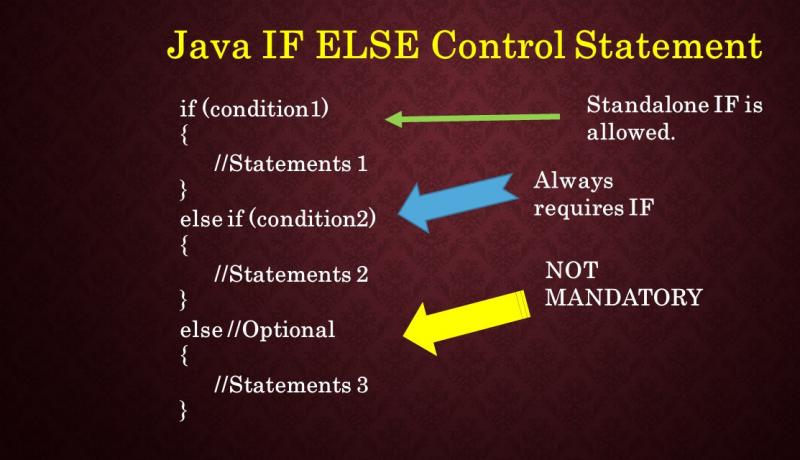 Java IF ELSE Control Statement

if (condition1)
{
//Statements 1
}
else if (condition2)
{
//Statements 2
}
else //Optional
{
//Statements 3
}

Standalone IF is allowed.

Always requires IF

NOT MANDATORY